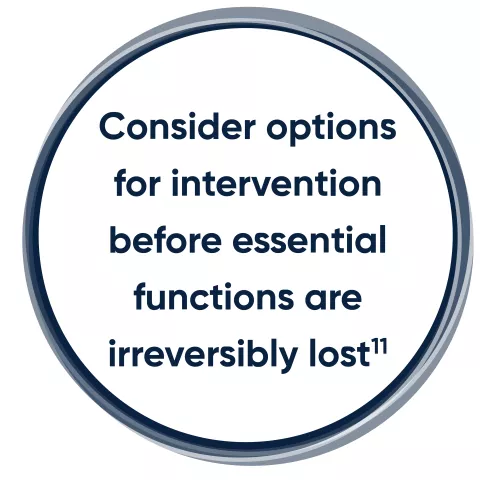 Consider options for intervention before essential functions are irreversibly lost$^{11}$